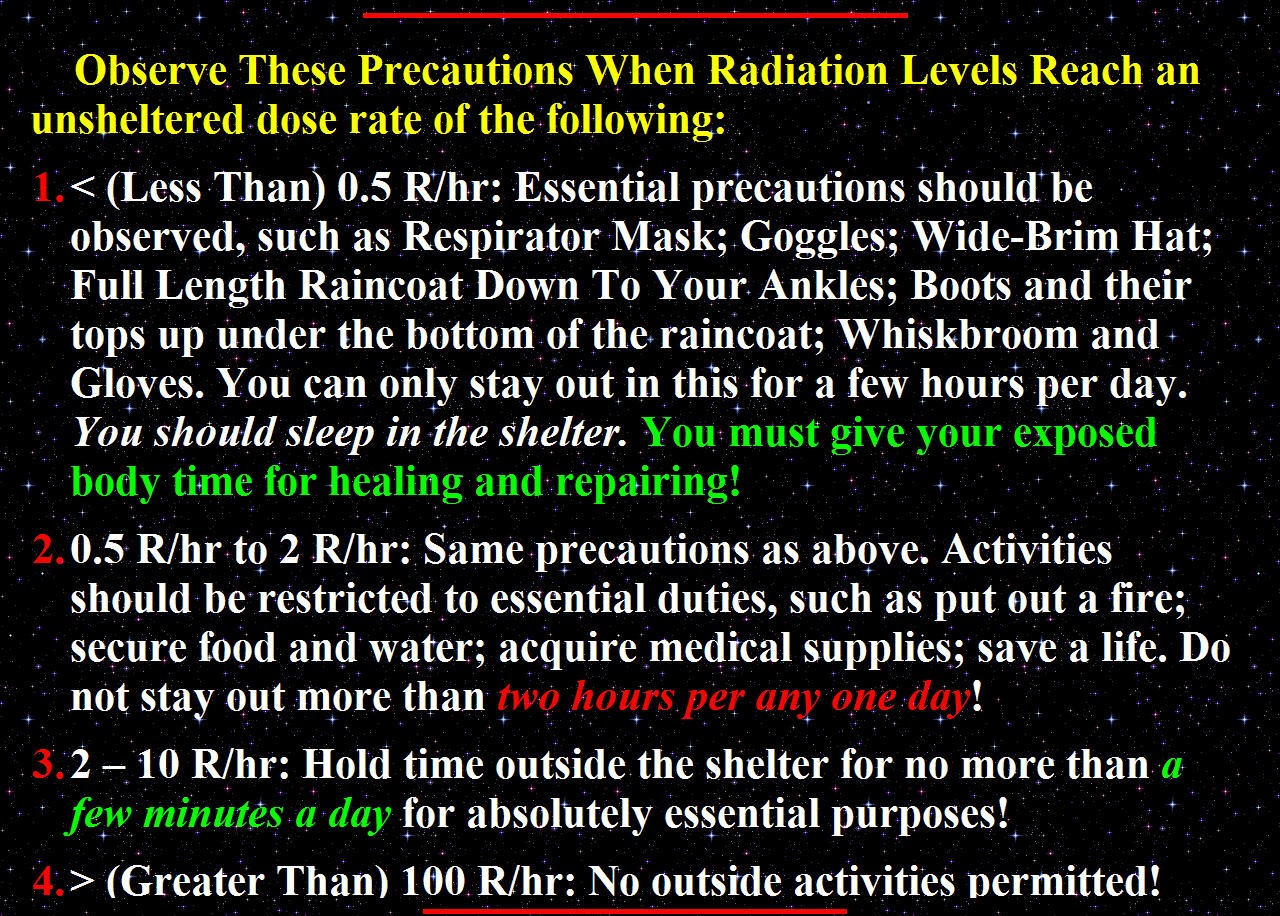 Observe These Precautions When Radiation Levels Reach an unsheltered dose rate of the following:

1. < (Less Than) 0.5 R/hr: Essential precautions should be observed, such as Respirator Mask; Goggles; Wide-Brim Hat; Full Length Raincoat Down To Your Ankles; Boots and their tops up under the bottom of the raincoat; Whiskbroom and Gloves. You can only stay out in this for a few hours per day. You should sleep in the shelter. You must give your exposed body time for healing and repairing!

2. 0.5 R/hr to 2 R/hr: Same precautions as above. Activities should be restricted to essential duties, such as put out a fire; secure food and water; acquire medical supplies; save a life. Do not stay out more than two hours per any one day!

3. 2 – 10 R/hr: Hold time outside the shelter for no more than a few minutes a day for absolutely essential purposes!

4. > (Greater Than) 100 R/hr: No outside activities permitted!